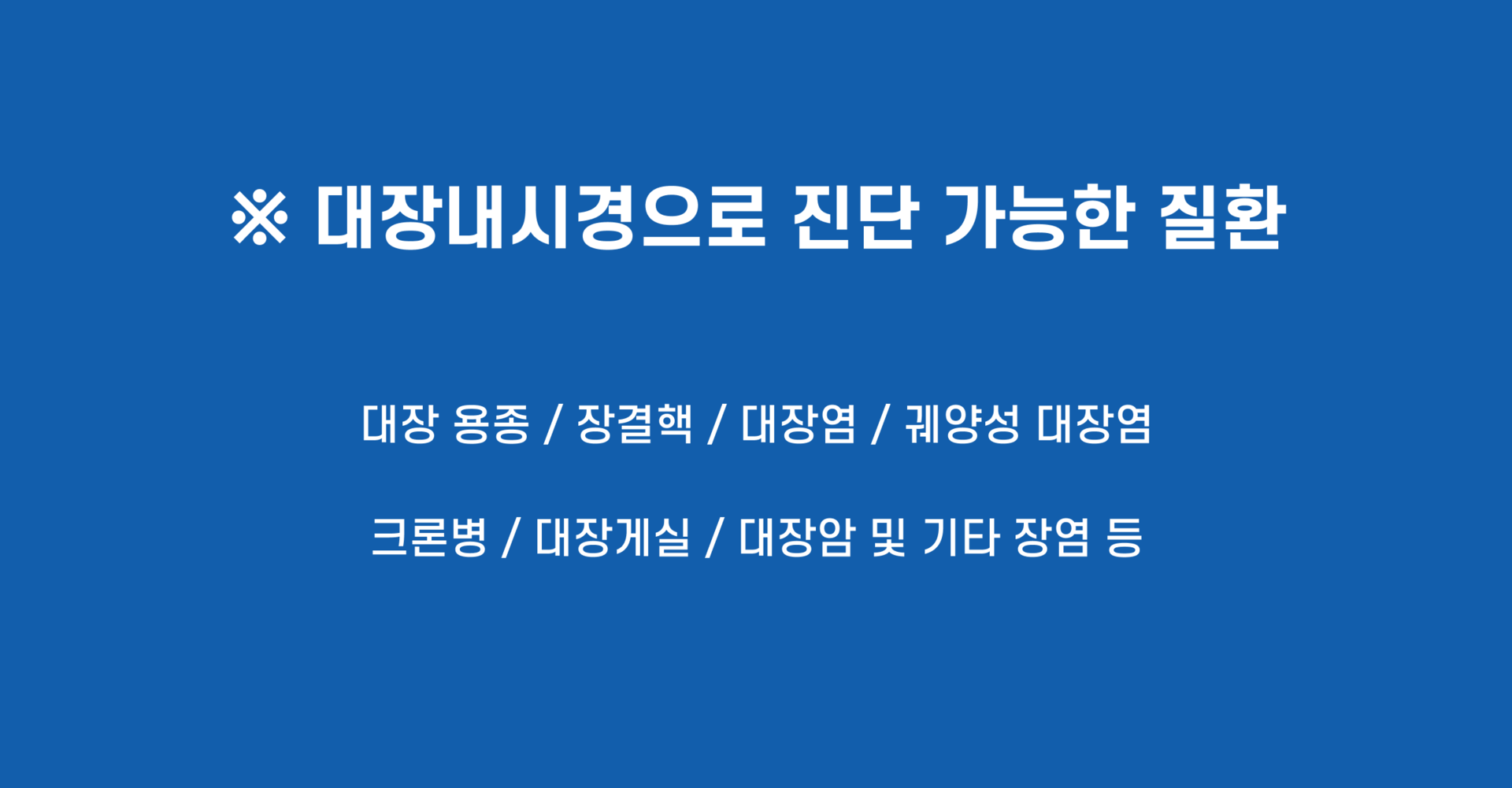 ※ 대장내시경으로 진단 가능한 질환

대장 용종 / 장결핵 / 대장염 / 궤양성 대장염

크론병 / 대장게실 / 대장암 및 기타 장염 등